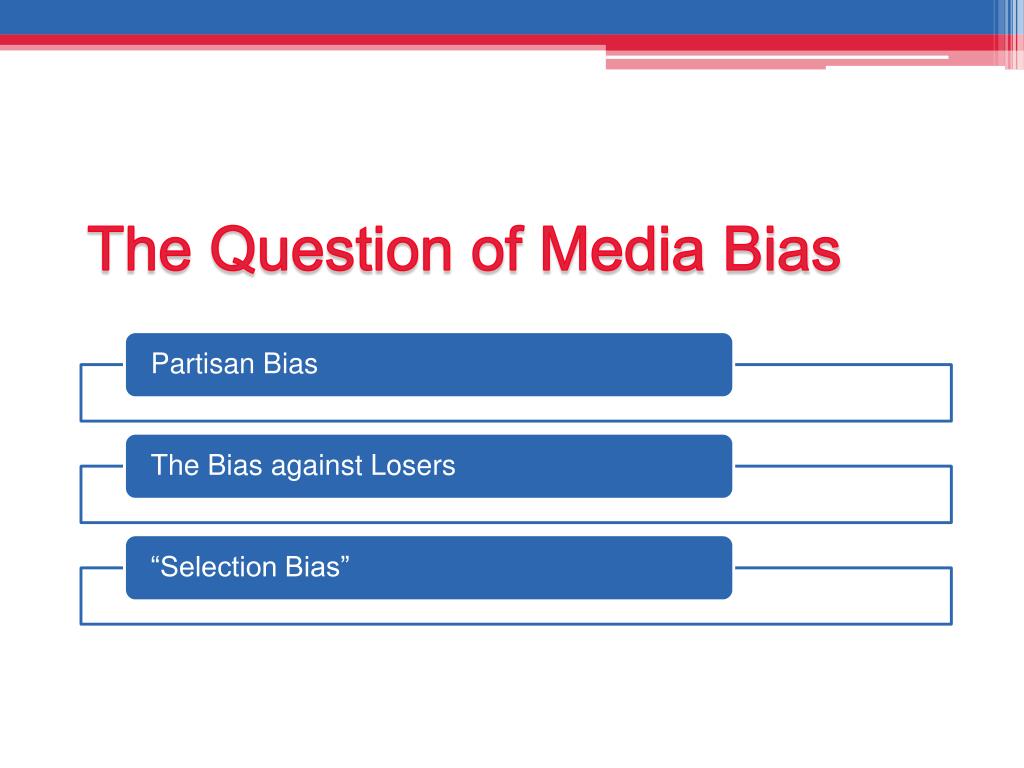 The Question of Media Bias

Partisan Bias

The Bias against Losers

“Selection Bias”